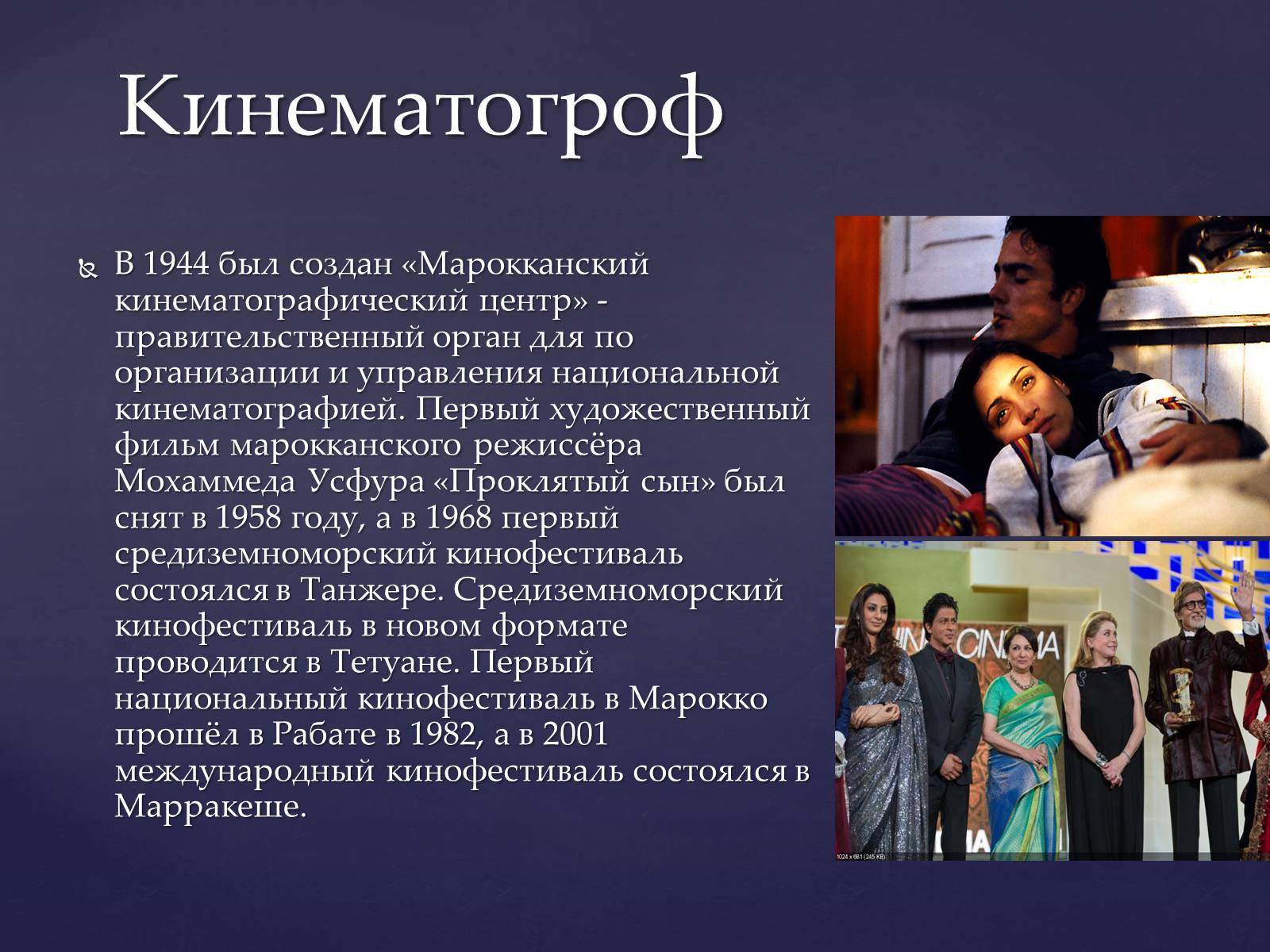 Кинематогроф

В 1944 был создан «Марокканский кинематографический центр» - правительственный орган для по организации и управления национальной кинематографией. Первый художественный фильм марокканского режиссёра Мохаммеда Усфура «Проклятый сын» был снят в 1958 году, а в 1968 первый средиземноморский кинофестиваль состоялся в Танжере. Средиземноморский кинофестиваль в новом формате проводится в Тетуане. Первый национальный кинофестиваль в Марокко прошёл в Рабате в 1982, а в 2001 международный кинофестиваль состоялся в Марракеше.

CINEMA

1024 x 681 (245 KB)